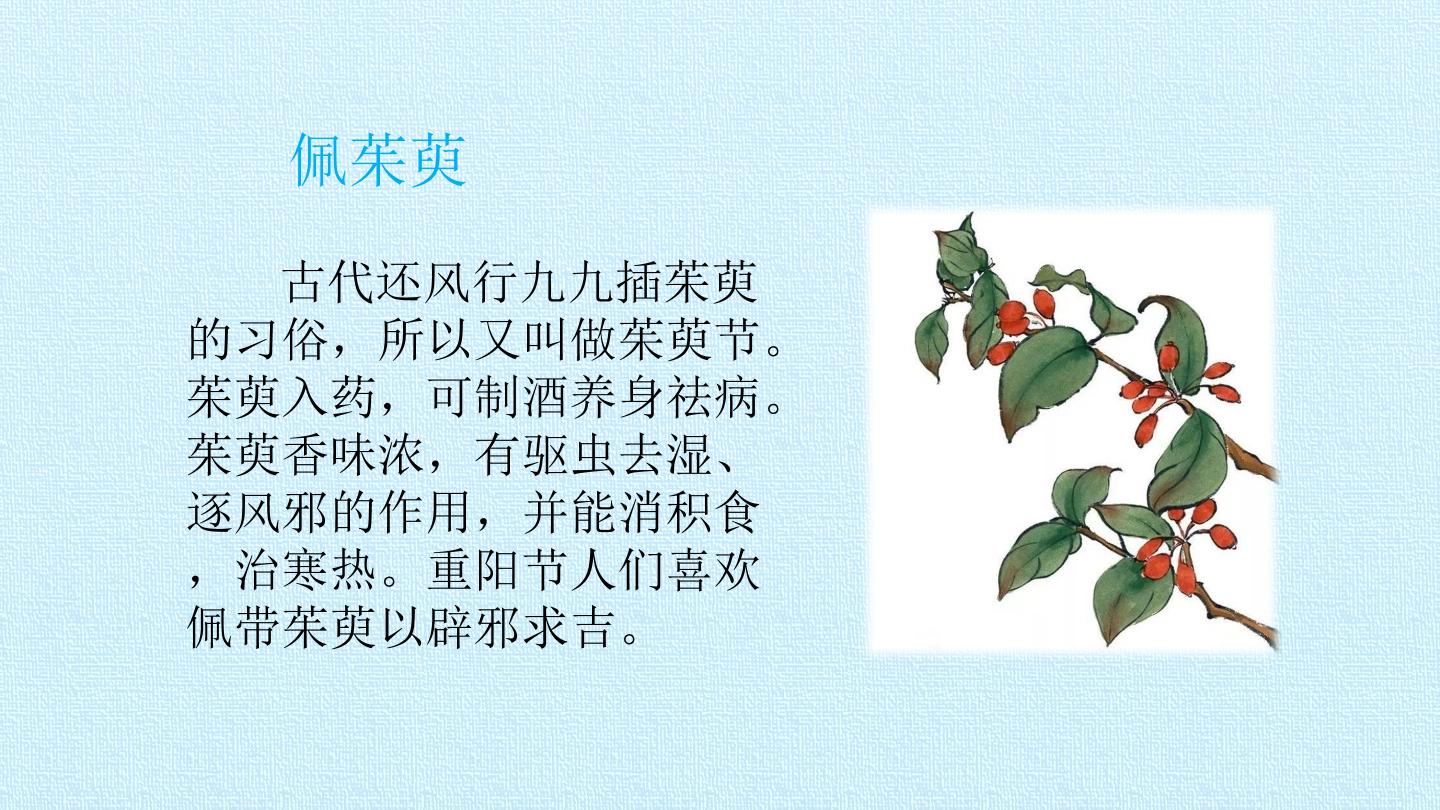 佩茱萸

古代还风行九九插茱萸的习俗，所以又叫做茱萸节。茱萸入药，可制酒养身祛病。茱萸香味浓，有驱虫去湿、逐风邪的作用，并能消积食，治寒热。重阳节人们喜欢佩带茱萸以辟邪求吉。